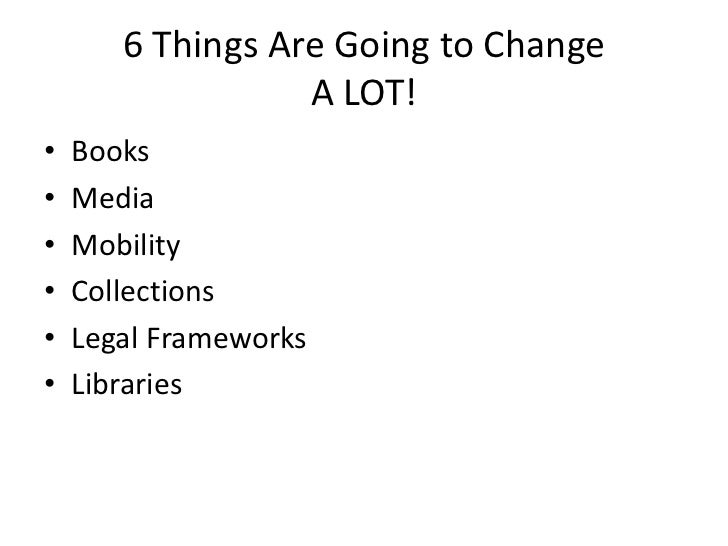 6 Things Are Going to Change
A LOT!

• Books
• Media
• Mobility
• Collections
• Legal Frameworks
• Libraries